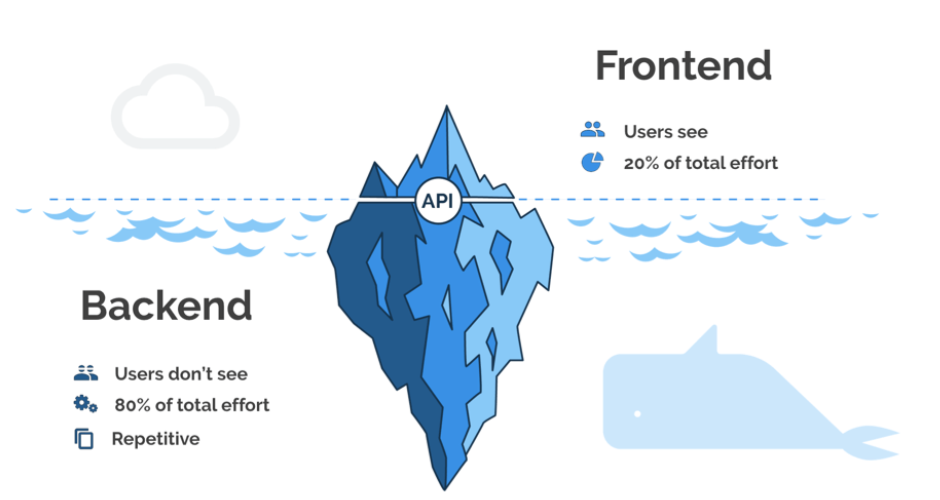 Frontend

Users see

20% of total effort

API

Backend

Users don't see

80% of total effort

Repetitive